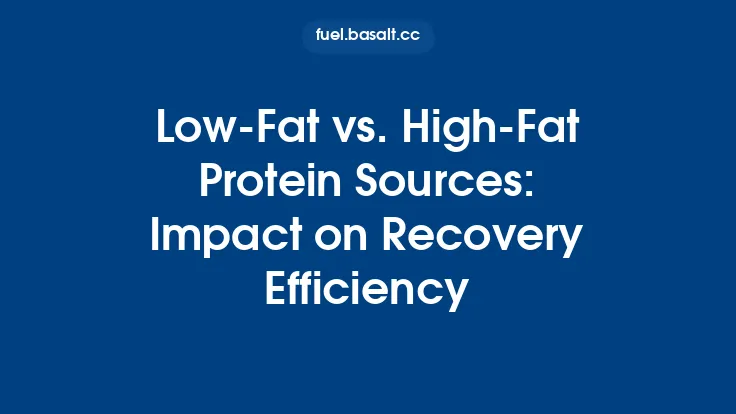 fuel.basalt.cc

Low-Fat vs. High-Fat Protein Sources: Impact on Recovery Efficiency